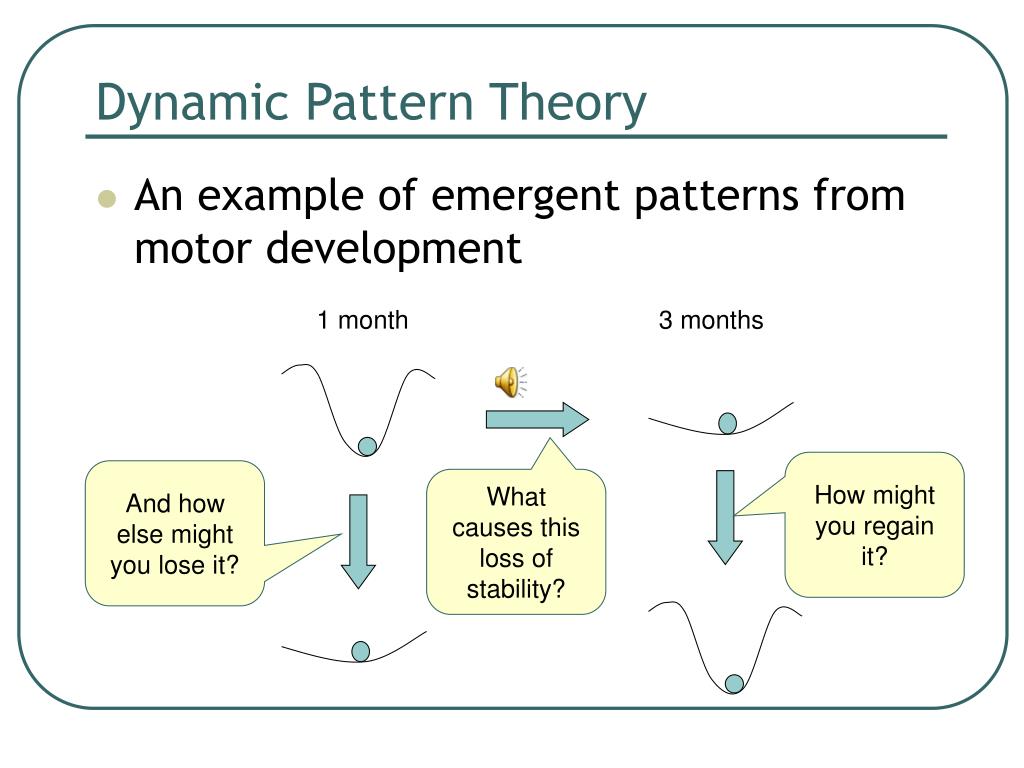 Dynamic Pattern Theory

An example of emergent patterns from motor development

1 month

3 months

And how else might you lose it?

What causes this loss of stability?

How might you regain it?